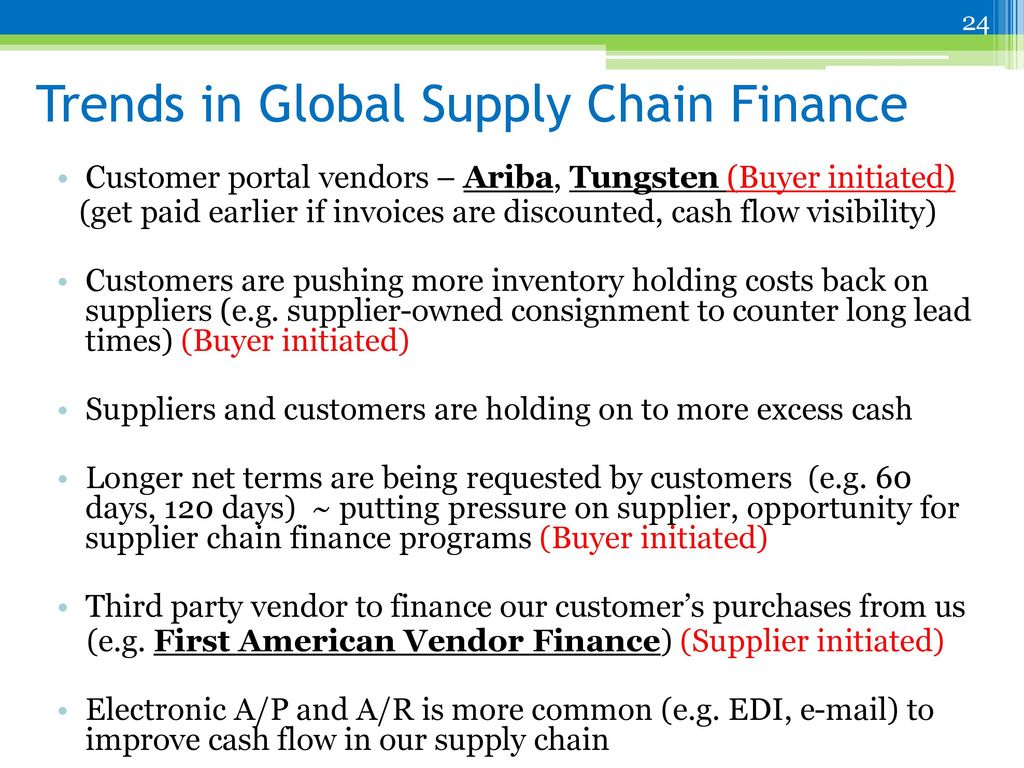 24

Trends in Global Supply Chain Finance

• Customer portal vendors – Ariba, Tungsten (Buyer initiated) (get paid earlier if invoices are discounted, cash flow visibility)

• Customers are pushing more inventory holding costs back on suppliers (e.g. supplier-owned consignment to counter long lead times) (Buyer initiated)

• Suppliers and customers are holding on to more excess cash

• Longer net terms are being requested by customers (e.g. 60 days, 120 days) ~ putting pressure on supplier, opportunity for supplier chain finance programs (Buyer initiated)

• Third party vendor to finance our customer's purchases from us (e.g. First American Vendor Finance) (Supplier initiated)

• Electronic A/P and A/R is more common (e.g. EDI, e-mail) to improve cash flow in our supply chain